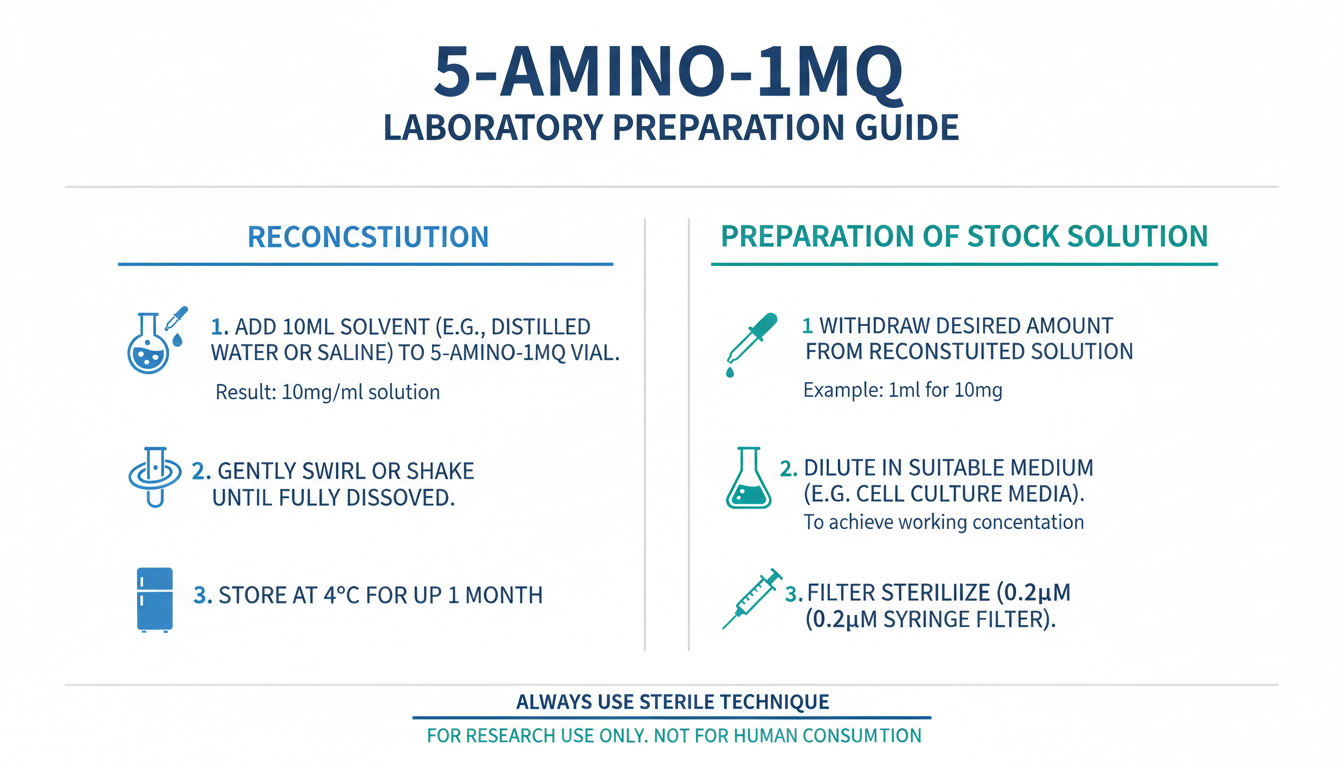 5-AMINO-1MQ
LABORATORY PREPARATION GUIDE

RECONCSTIUTION

1. ADD 10ML SOLVENT (E.G., DISTILLED WATER OR SALINE) TO 5-AMINO-1MQ VIAL.

Result: 10mg/ml solution

2. GENTLY SWIRL OR SHAKE UNTIL FULLY DISSOVED.

3. STORE AT 4°C FOR UP 1 MONTH

PREPARATION OF STOCK SOLUTION

1 WITHDRAW DESIRED AMOUNT FROM RECONSTUITED SOLUTION

Example: 1ml for 10mg

2. DILUTE IN SUITABLE MEDIUM (E.G. CELL CULTURE MEDIA).

To achieve working concentation

3. FILTER STERILIIZE (0.2μM (0.2μM SYRINGE FILTER).

ALWAYS USE STERILE TECHNIQUE

FOR RESEARCH USE ONLY. NOT FOR HUMAN CONSUMTION